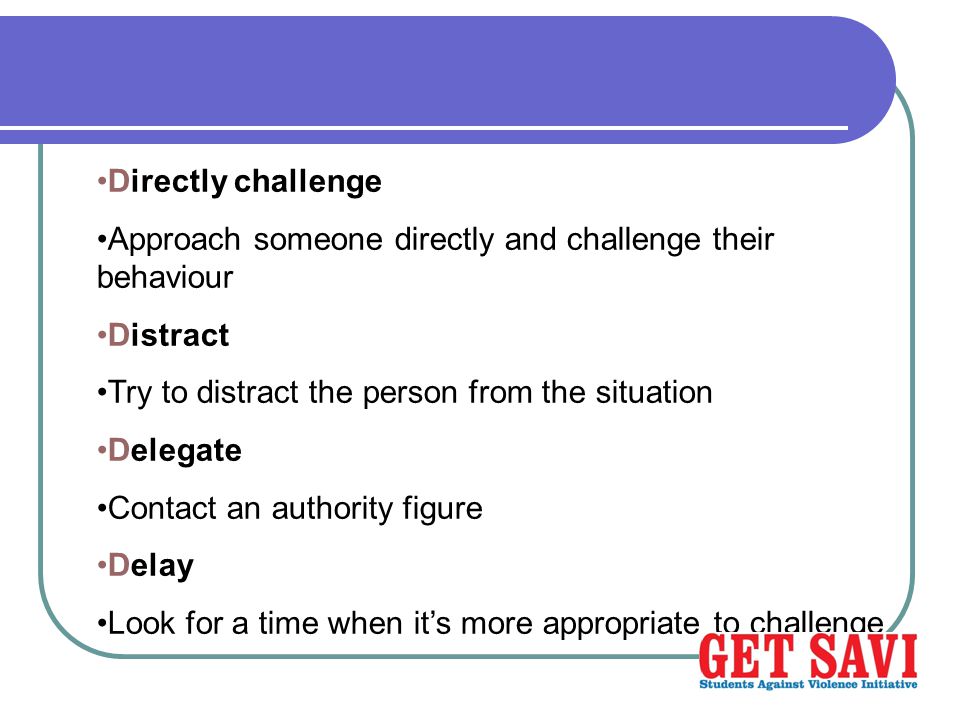 •Directly challenge

•Approach someone directly and challenge their behaviour

•Distract

•Try to distract the person from the situation

•Delegate

•Contact an authority figure

•Delay

•Look for a time when it's more appropriate to challenge

GET SAVI
Students Against Violence Initiative